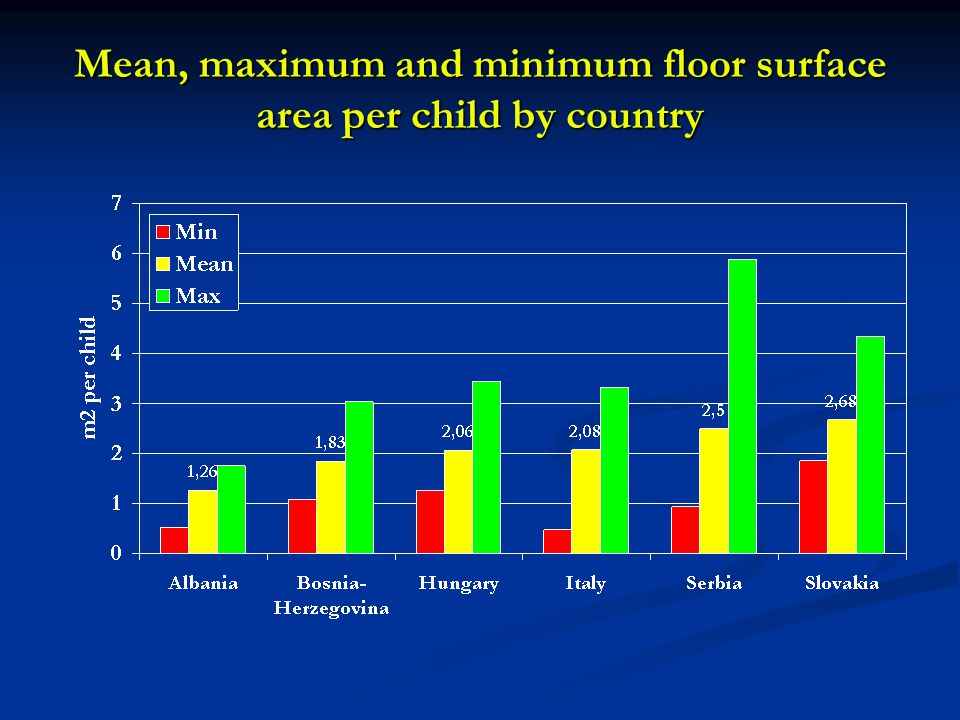 Mean, maximum and minimum floor surface area per child by country

m2 per child

7
6
5
4
3
2
1
0

Min
Mean
Max

1,26
1,83
2,06
2,08
2,5
2,68

Albania
Bosnia-Herzegovina
Hungary
Italy
Serbia
Slovakia